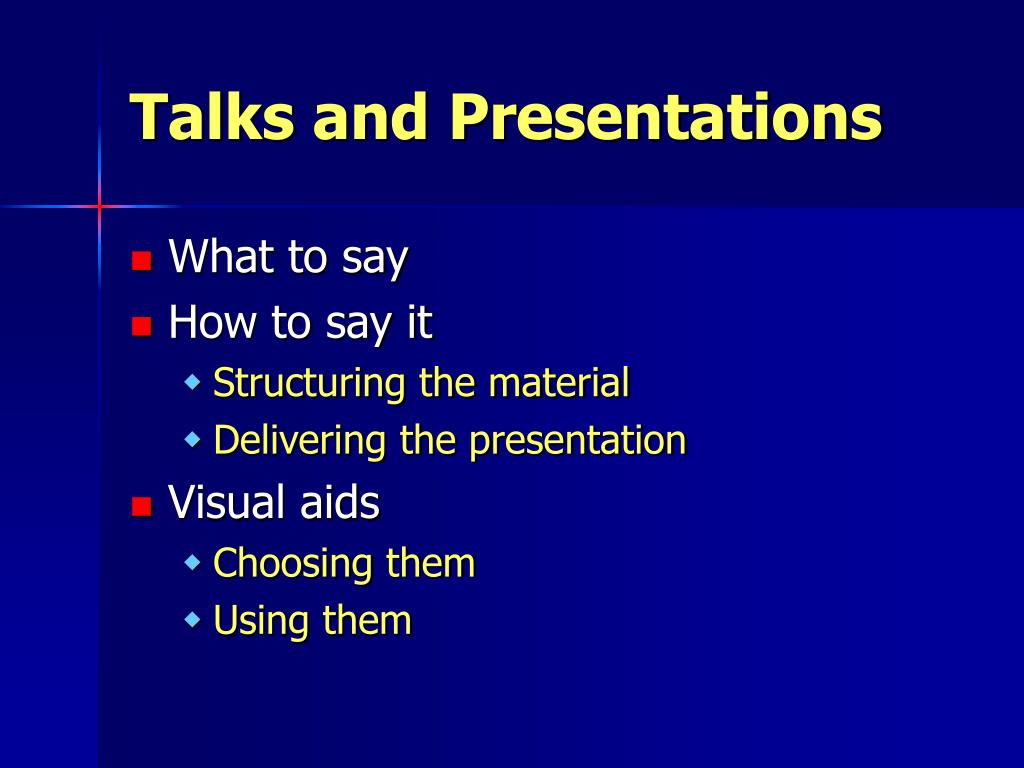 Talks and Presentations

- What to say
- How to say it
  - Structuring the material
  - Delivering the presentation
- Visual aids
  - Choosing them
  - Using them